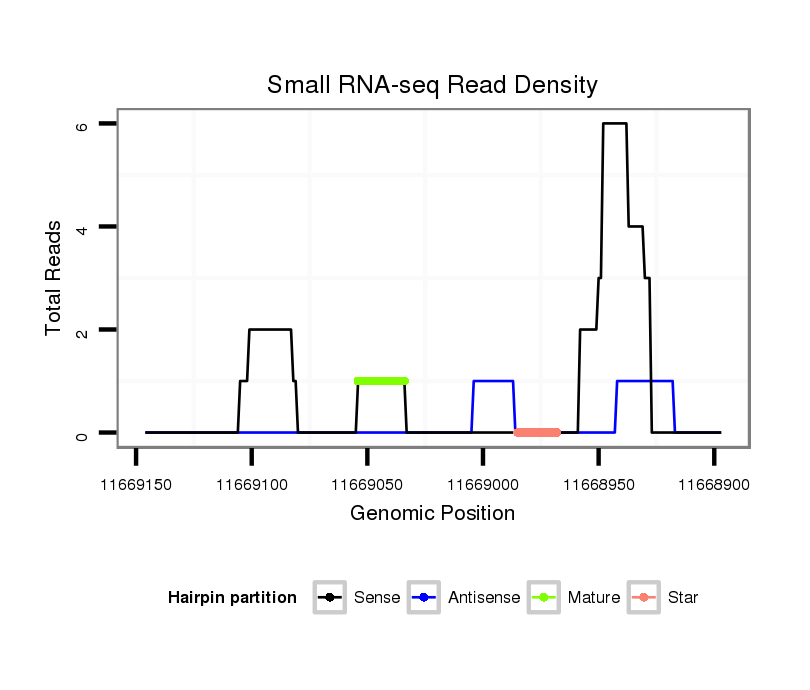 Small RNA-seq Read Density

Total Reads

6
4
2
0

11669150 11669100 11669050 11669000 11668950 11668900

Genomic Position

Hairpin partition Sense Antisense Mature Star